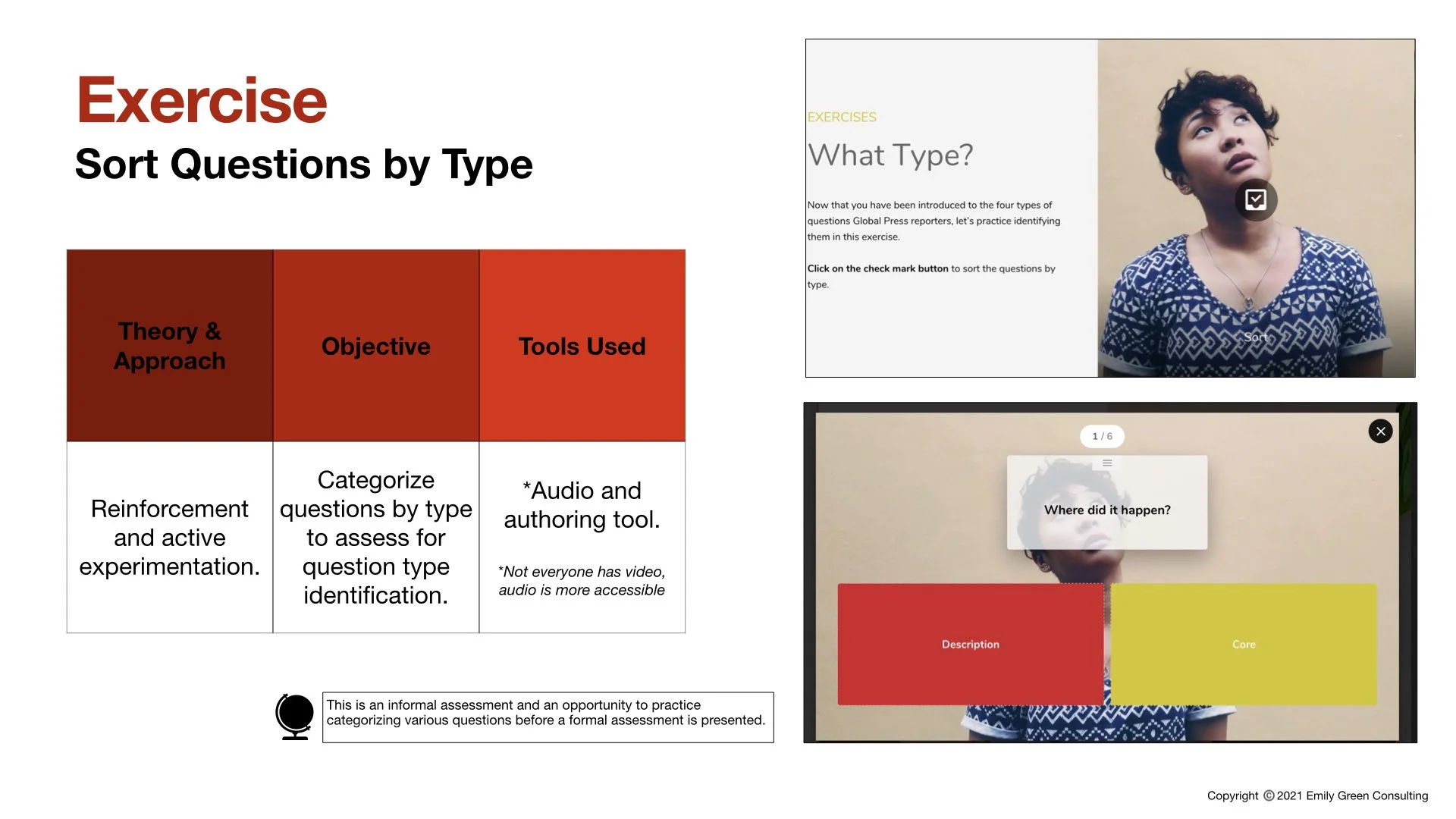 Exercise
Sort Questions by Type

| Theory & Approach | Objective | Tools Used |
|---|---|---|
| Reinforcement and active experimentation. | Categorize questions by type to assess for question type identification. | *Audio and authoring tool. *Not everyone has video, audio is more accessible |

This is an informal assessment and an opportunity to practice categorizing various questions before a formal assessment is presented.

EXERCISES
What Type?

Now that you have been introduced to the four types of questions Global Press reporters, let's practice identifying them in this exercise.

Click on the check mark button to sort the questions by type.

Sort

1 / 6

Where did it happen?

Description

Core

Copyright © 2021 Emily Green Consulting